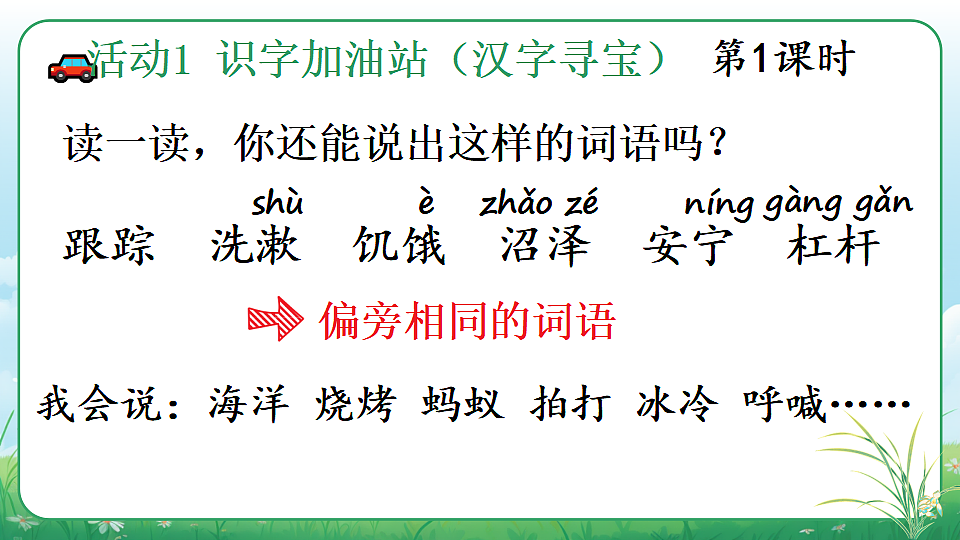 活动1 识字加油站（汉字寻宝） 第1课时

读一读，你还能说出这样的词语吗？

shù è zhǎo zé níng gàng gǎn

跟踪 洗漱 饥饿 沼泽 安宁 杠杆

偏旁相同的词语

我会说：海洋 烧烤 蚂蚁 拍打 冰冷 呼喊……